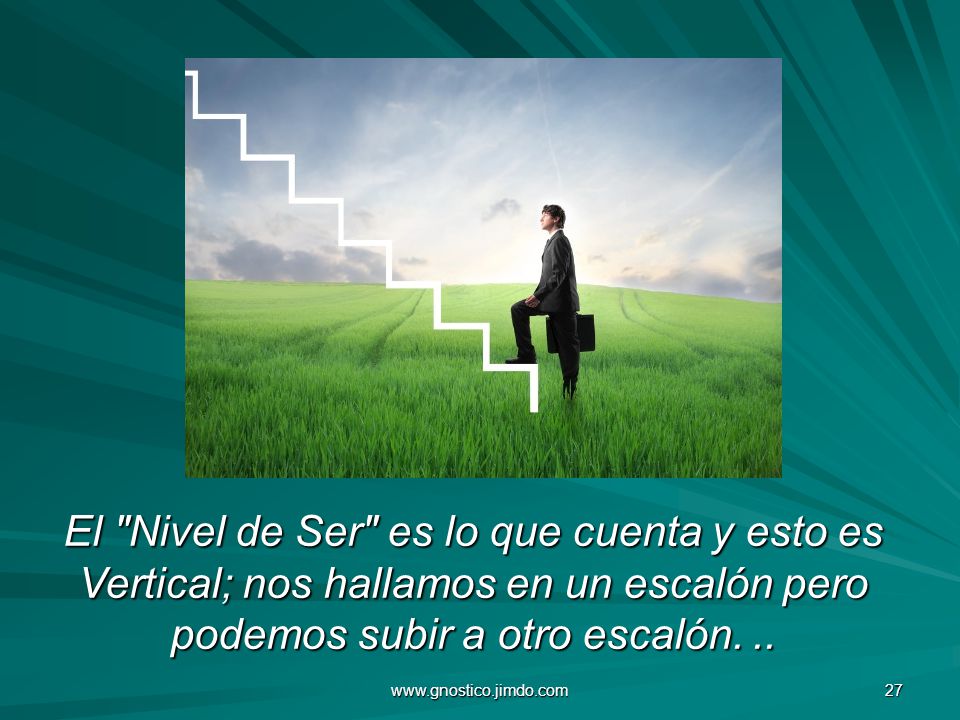 El "Nivel de Ser" es lo que cuenta y esto es Vertical; nos hallamos en un escalón pero podemos subir a otro escalón. ..

www.gnostico.jimdo.com

27